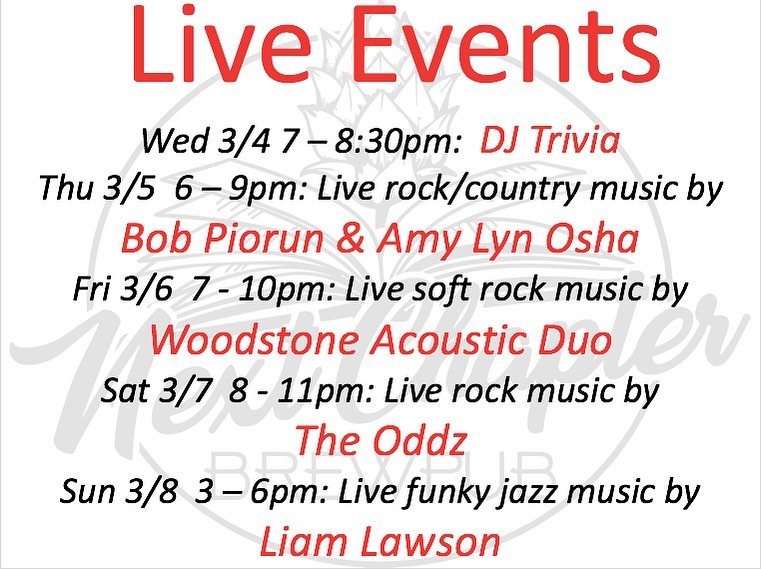 Live Events

Wed 3/4 7 – 8:30pm: DJ Trivia

Thu 3/5 6 – 9pm: Live rock/country music by

Bob Piorun & Amy Lyn Osha

Fri 3/6 7 - 10pm: Live soft rock music by

Woodstone Acoustic Duo

Sat 3/7 8 - 11pm: Live rock music by

The Oddz

Sun 3/8 3 – 6pm: Live funky jazz music by

Liam Lawson

Next Chapter

BREWPUB